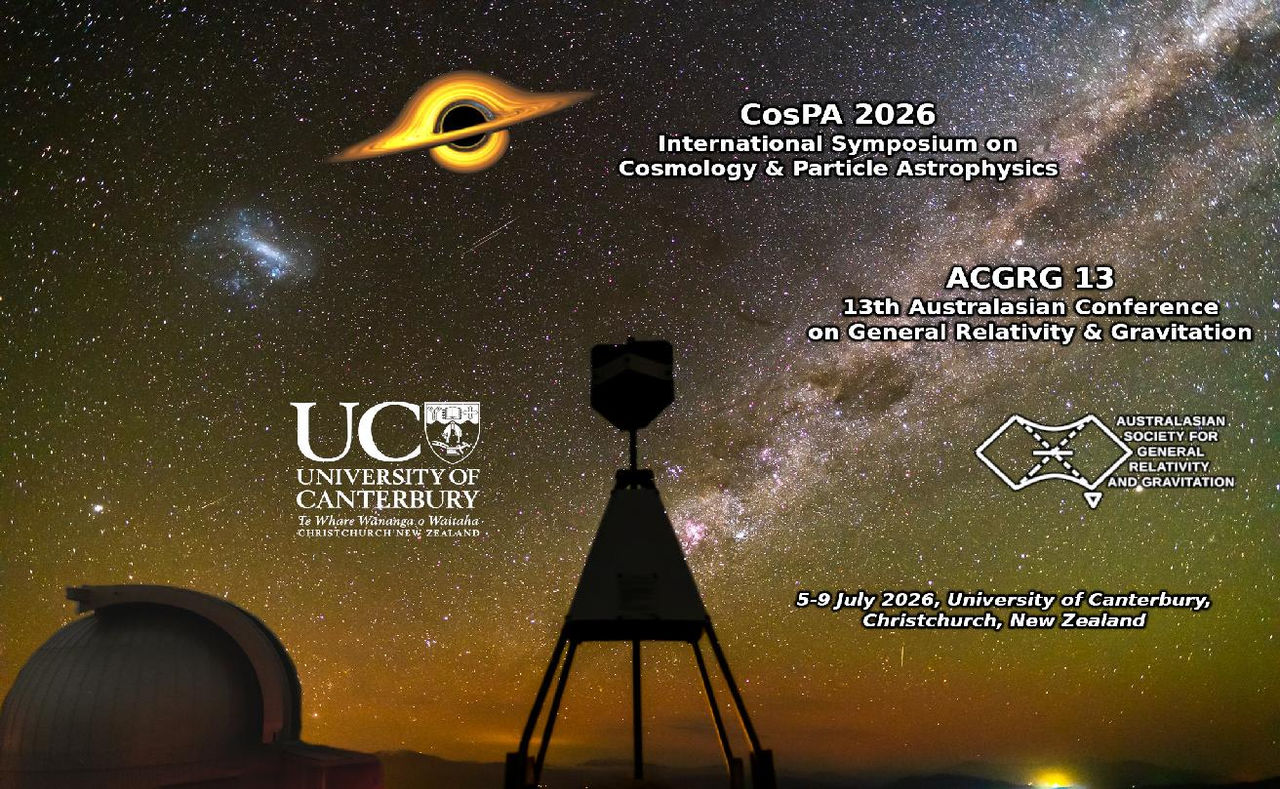 CosPA 2026
International Symposium on
Cosmology & Particle Astrophysics

ACGRG 13
13th Australasian Conference
on General Relativity & Gravitation

UC
UNIVERSITY OF
CANTERBURY
Te Whare Wānanga o Waitaha
CHRISTCHURCH NEW ZEALAND

AUSTRALASIAN
SOCIETY FOR
GENERAL
RELATIVITY
AND GRAVITATION

5-9 July 2026, University of Canterbury,
Christchurch, New Zealand